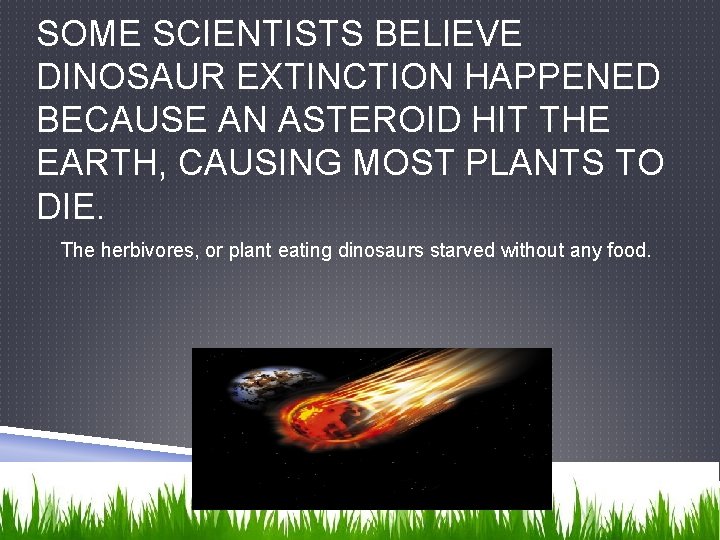 SOME SCIENTISTS BELIEVE DINOSAUR EXTINCTION HAPPENED BECAUSE AN ASTEROID HIT THE EARTH, CAUSING MOST PLANTS TO DIE.

The herbivores, or plant eating dinosaurs starved without any food.